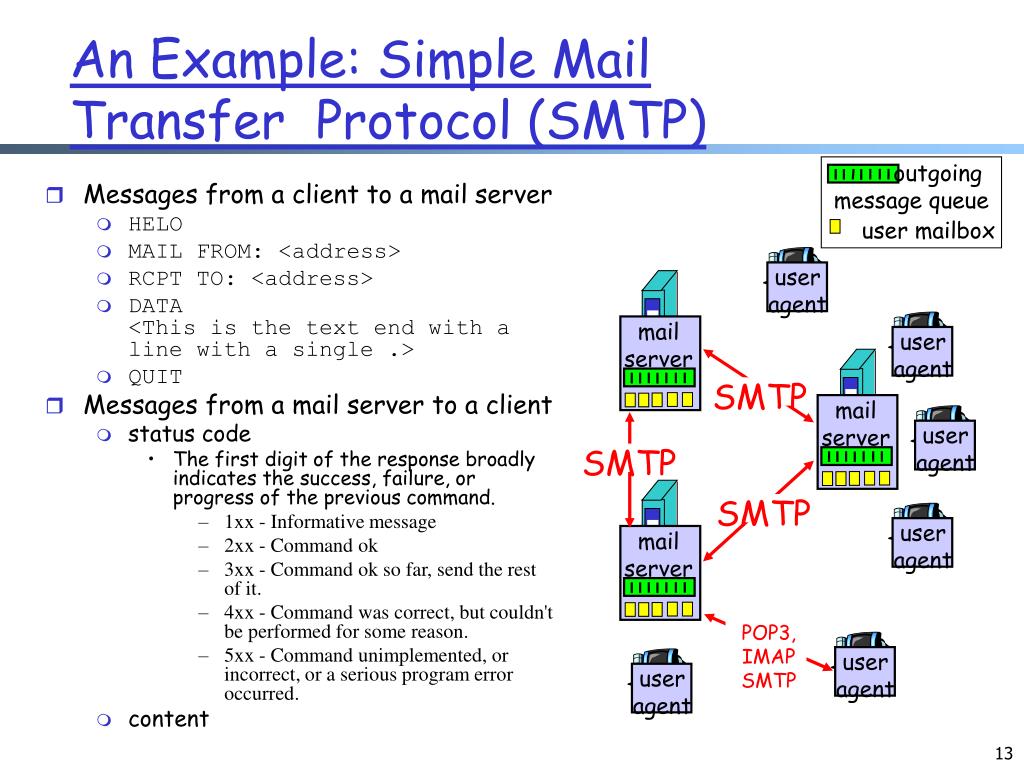 An Example: Simple Mail Transfer Protocol (SMTP)

Messages from a client to a mail server
HELO
MAIL FROM: <address>
RCPT TO: <address>
DATA
<This is the text end with a line with a single .>
QUIT

Messages from a mail server to a client
status code
• The first digit of the response broadly indicates the success, failure, or progress of the previous command.
– 1xx - Informative message
– 2xx - Command ok
– 3xx - Command ok so far, send the rest of it.
– 4xx - Command was correct, but couldn't be performed for some reason.
– 5xx - Command unimplemented, or incorrect, or a serious program error occurred.
content

outgoing message queue
user mailbox

user agent
mail server
user agent
SMTP
mail server
user agent
SMTP
SMTP
mail server
user agent
POP3, IMAP SMTP
user agent
user agent

13